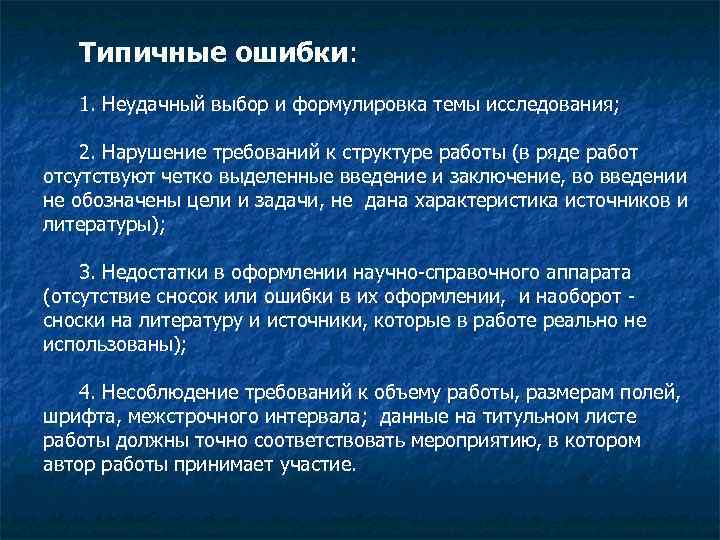 Типичные ошибки:

1. Неудачный выбор и формулировка темы исследования;

2. Нарушение требований к структуре работы (в ряде работ отсутствуют четко выделенные введение и заключение, во введении не обозначены цели и задачи, не дана характеристика источников и литературы);

3. Недостатки в оформлении научно-справочного аппарата (отсутствие сносок или ошибки в их оформлении, и наоборот - сноски на литературу и источники, которые в работе реально не использованы);

4. Несоблюдение требований к объему работы, размерам полей, шрифта, межстрочного интервала; данные на титульном листе работы должны точно соответствовать мероприятию, в котором автор работы принимает участие.